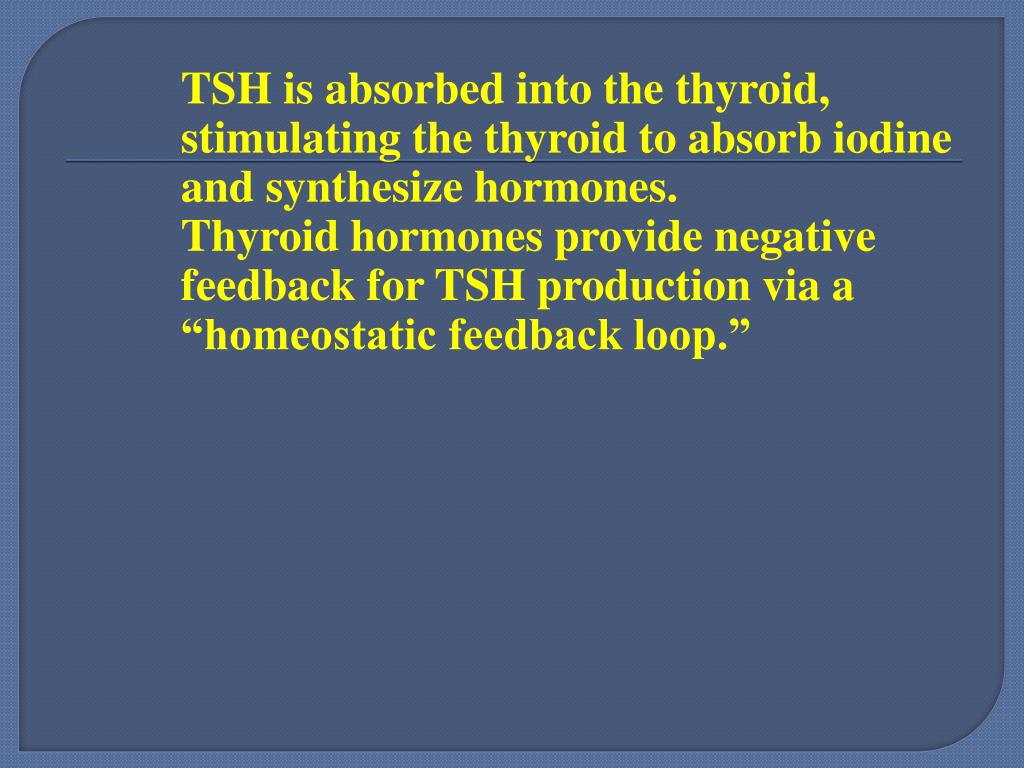 TSH is absorbed into the thyroid, stimulating the thyroid to absorb iodine and synthesize hormones.
Thyroid hormones provide negative feedback for TSH production via a “homeostatic feedback loop.”